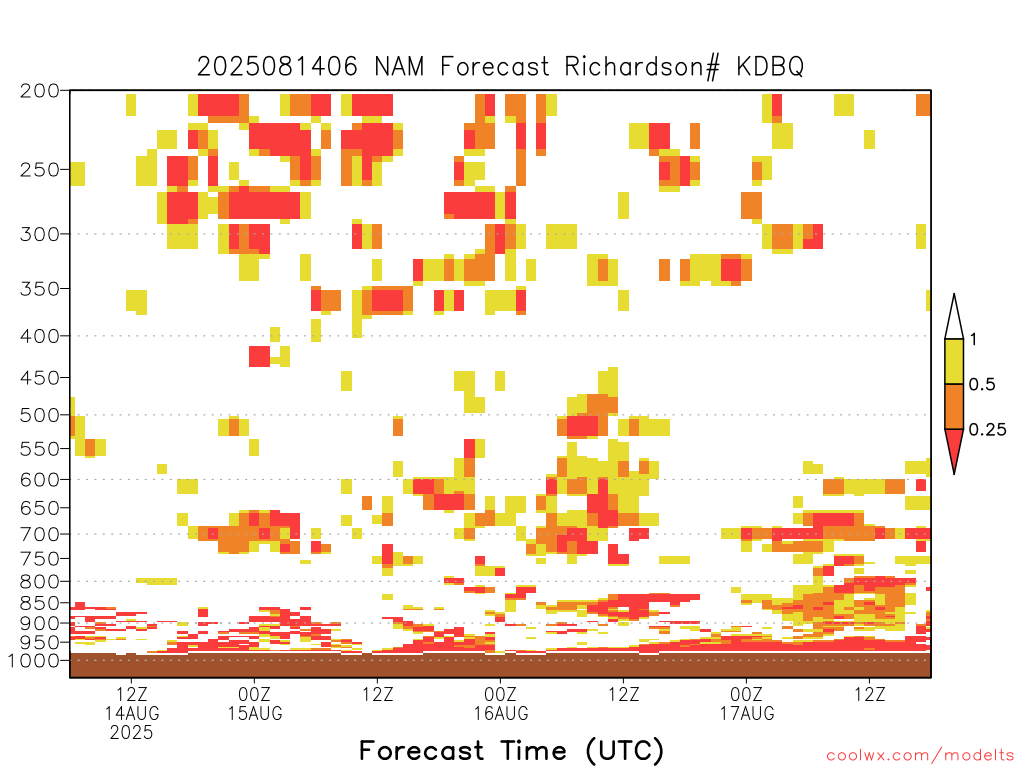 2025081406 NAM Forecast Richardson# KDBQ

200
250
300
350
400
450
500
550
600
650
700
750
800
850
900
950
1000

1
0.5
0.25

12Z
14AUG
2025
00Z
15AUG
12Z
00Z
16AUG
12Z
00Z
17AUG
12Z

Forecast Time (UTC)

coolwx.com/modelts